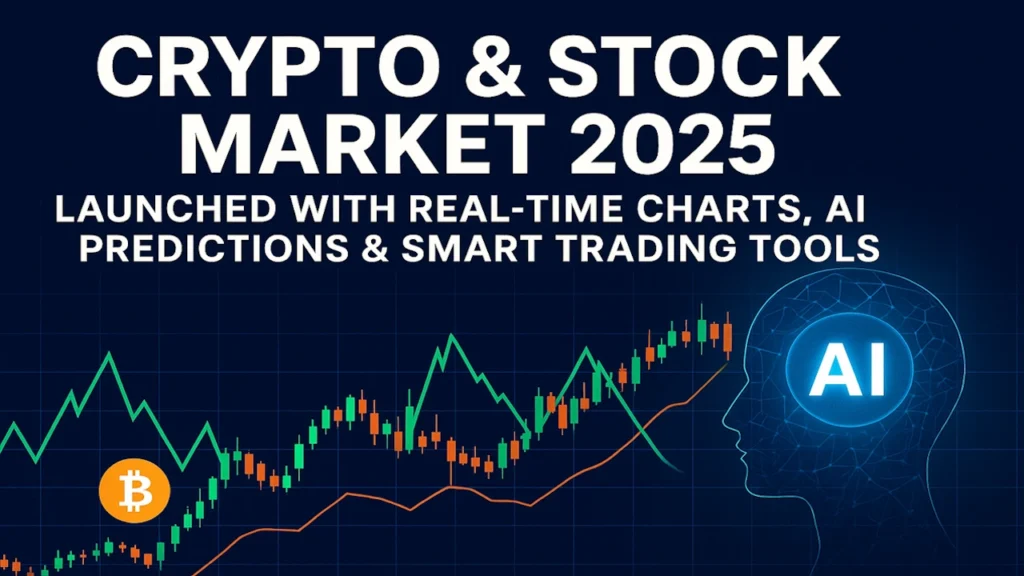 CRYPTO & STOCK MARKET 2025

LAUNCHED WITH REAL-TIME CHARTS, AI PREDICTIONS & SMART TRADING TOOLS

AI